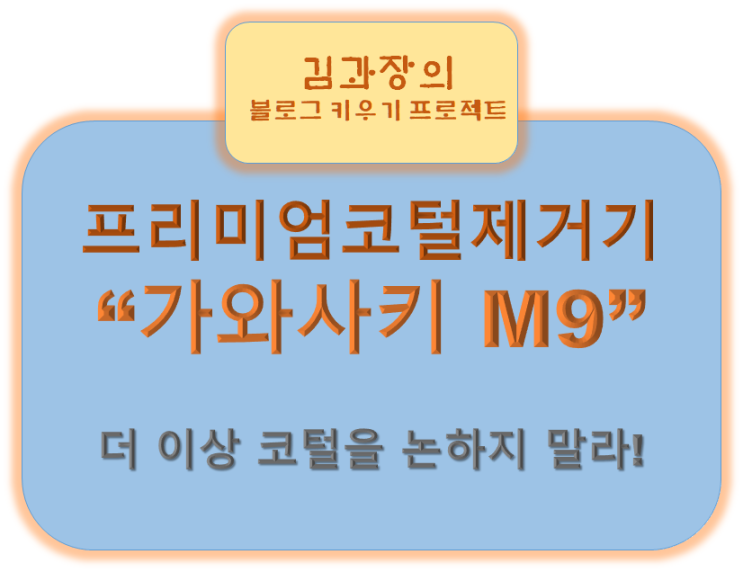 김과장의
블로그 키우기 프로젝트

프리미엄코털제거기
“가와사키 M9”

더 이상 코털을 논하지 말라!